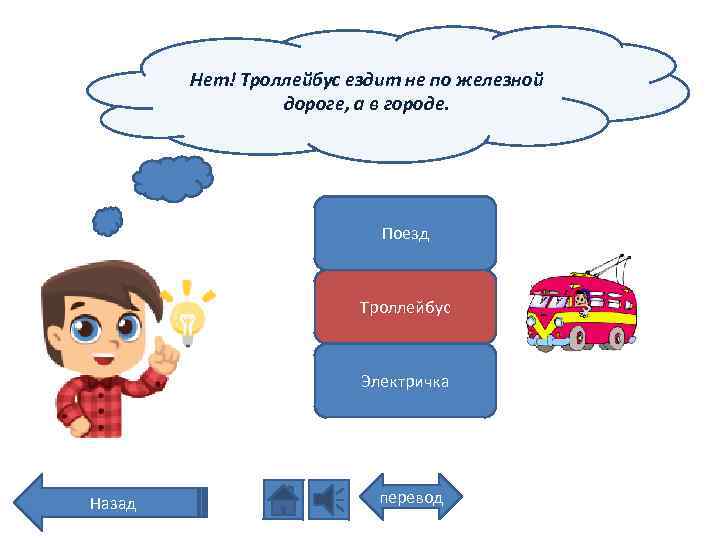 Нет! Троллейбус ездит не по железной дороге, а в городе.

Поезд

Троллейбус

Электричка

Назад

перевод